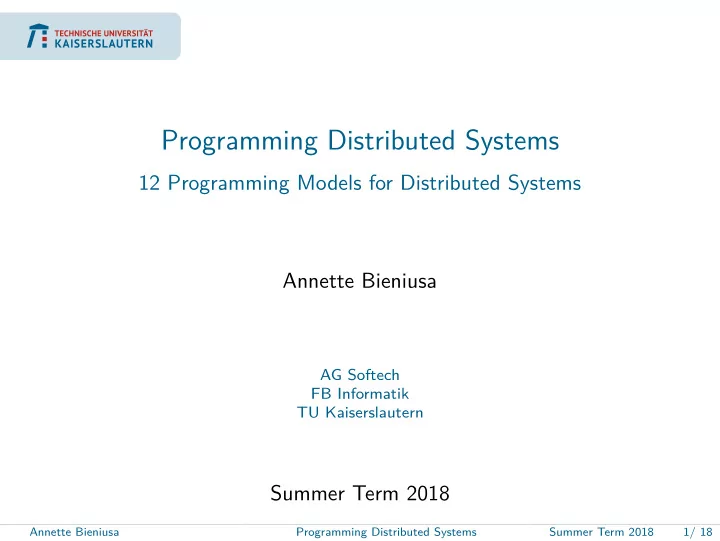 TECHNISCHE UNIVERSITÄT
KAISERSLAUTERN

Programming Distributed Systems
12 Programming Models for Distributed Systems

Annette Bieniusa

AG Softech
FB Informatik
TU Kaiserslautern

Summer Term 2018

Annette Bieniusa Programming Distributed Systems Summer Term 2018 1/ 18